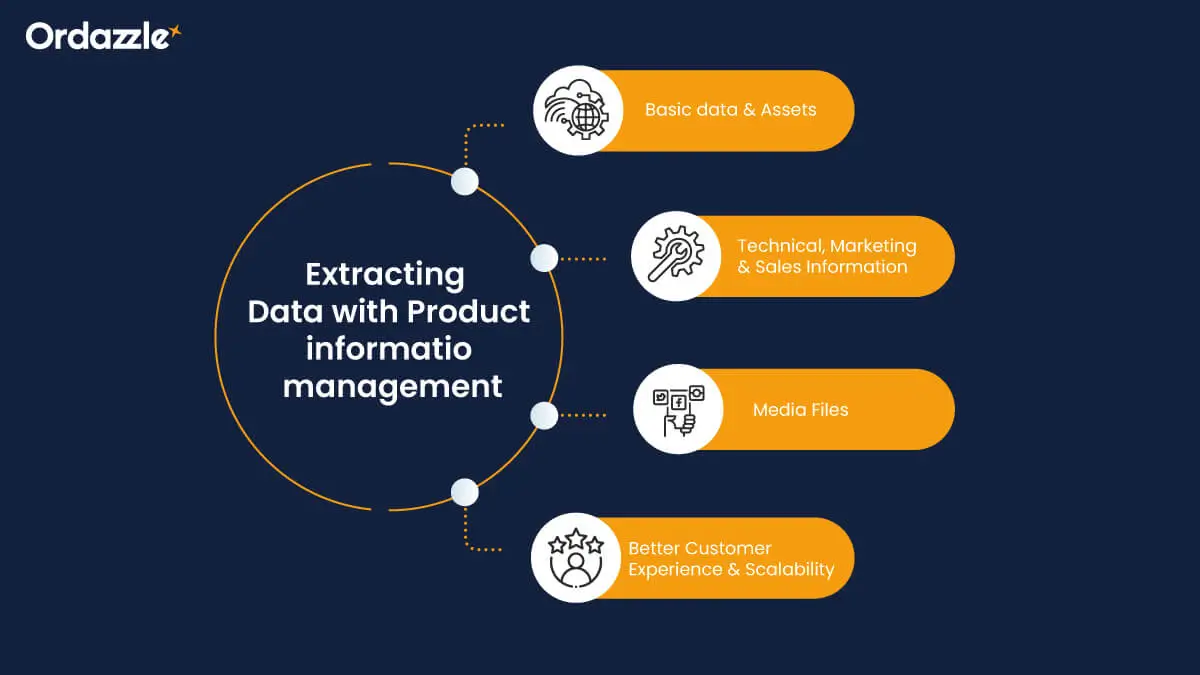 Ordazzle

Extracting Data with Product informatio management

Basic data & Assets

Technical, Marketing & Sales Information

Media Files

Better Customer Experience & Scalability